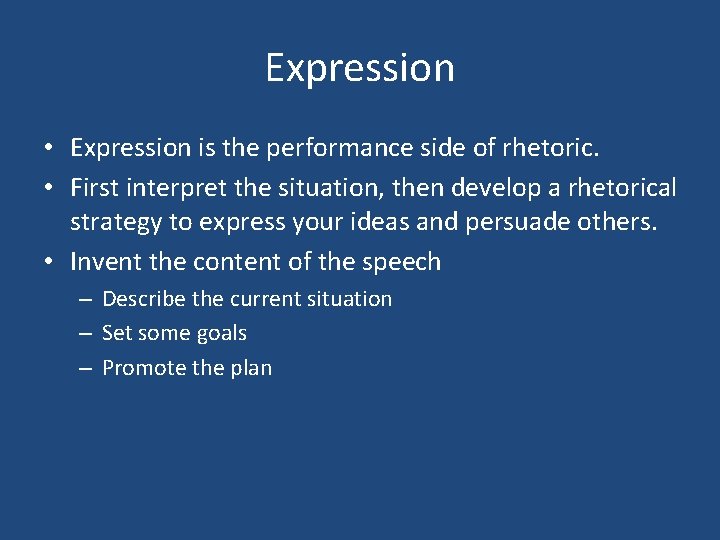 Expression

• Expression is the performance side of rhetoric.
• First interpret the situation, then develop a rhetorical strategy to express your ideas and persuade others.
• Invent the content of the speech
– Describe the current situation
– Set some goals
– Promote the plan